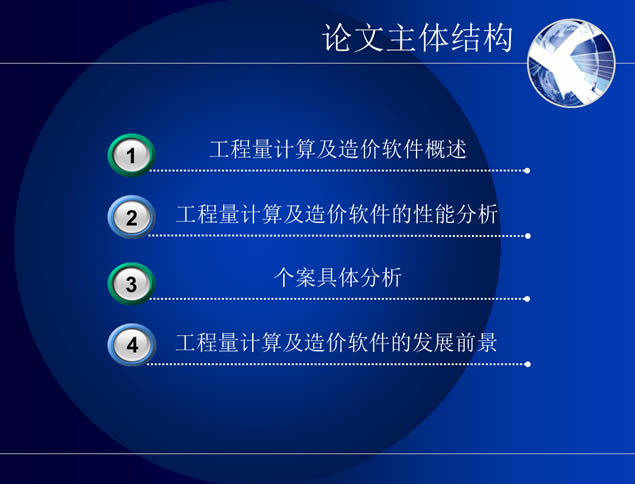 论文主体结构

1 工程量计算及造价软件概述

2 工程量计算及造价软件的性能分析

3 个案具体分析

4 工程量计算及造价软件的发展前景